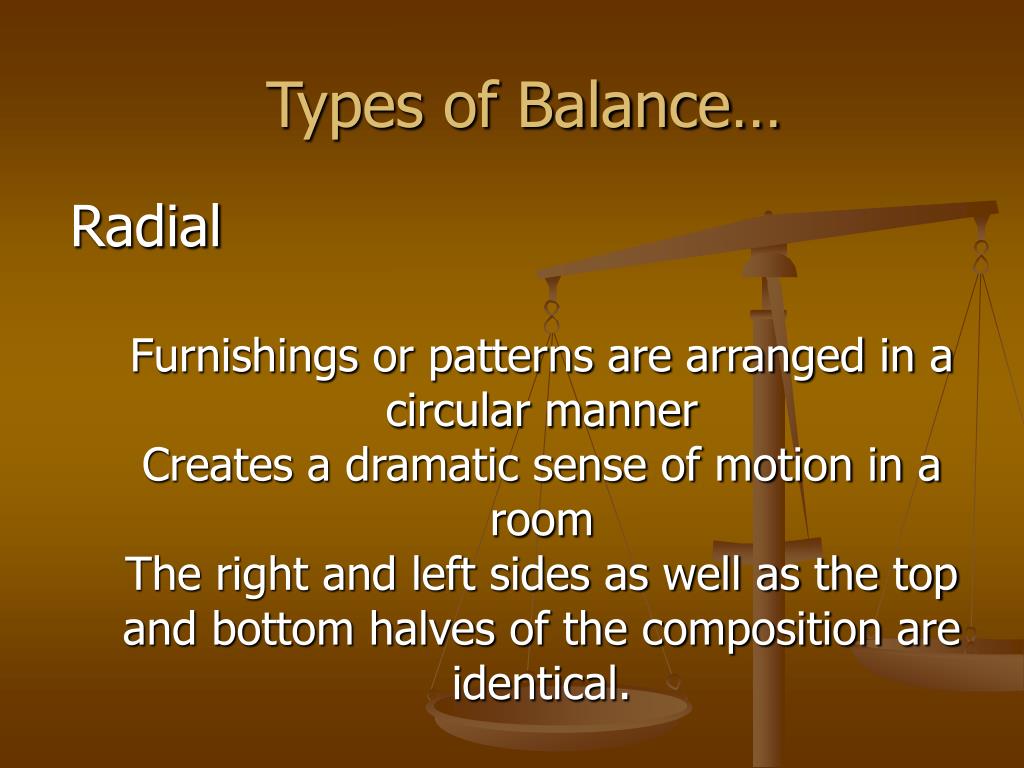 Types of Balance…

Radial

Furnishings or patterns are arranged in a circular manner
Creates a dramatic sense of motion in a room
The right and left sides as well as the top and bottom halves of the composition are identical.